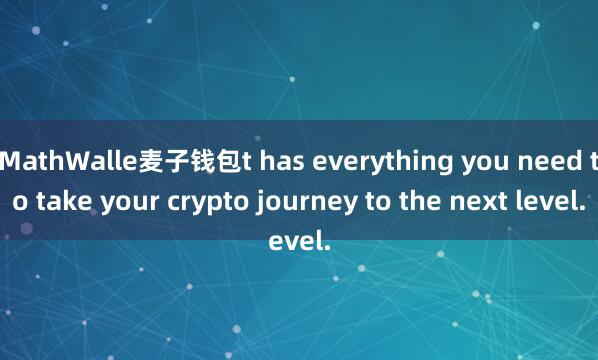 MathWalle麦子钱包t has everything you need to take your crypto journey to the next level.
evel.